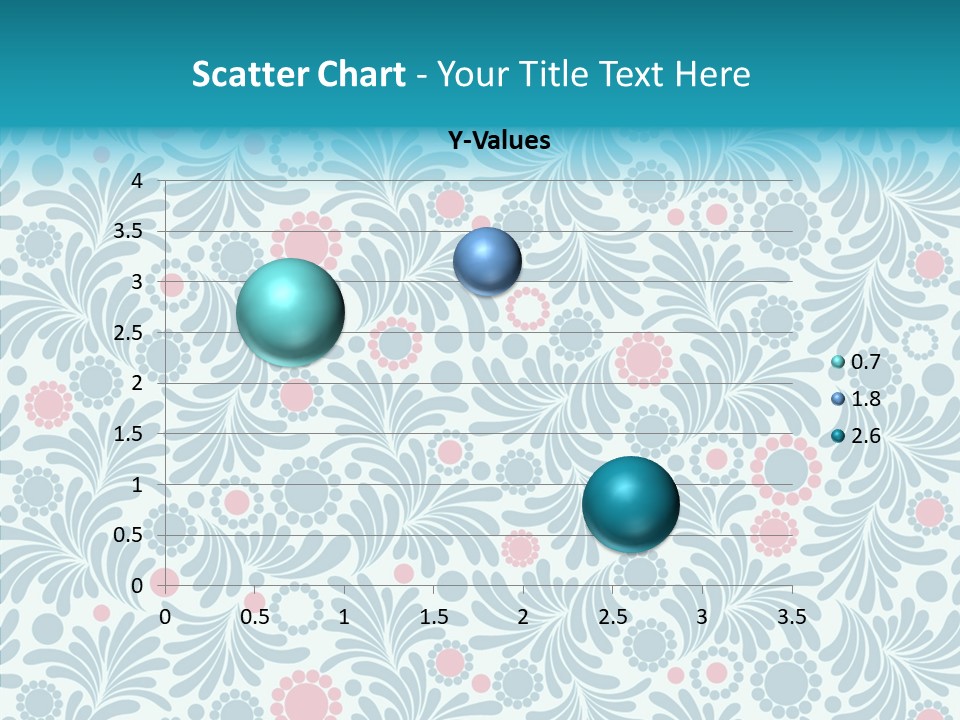 Scatter Chart - Your Title Text Here

Y-Values

4
3.5
3
2.5
2
1.5
1
0.5
0

0 0.5 1 1.5 2 2.5 3 3.5

0.7
1.8
2.6